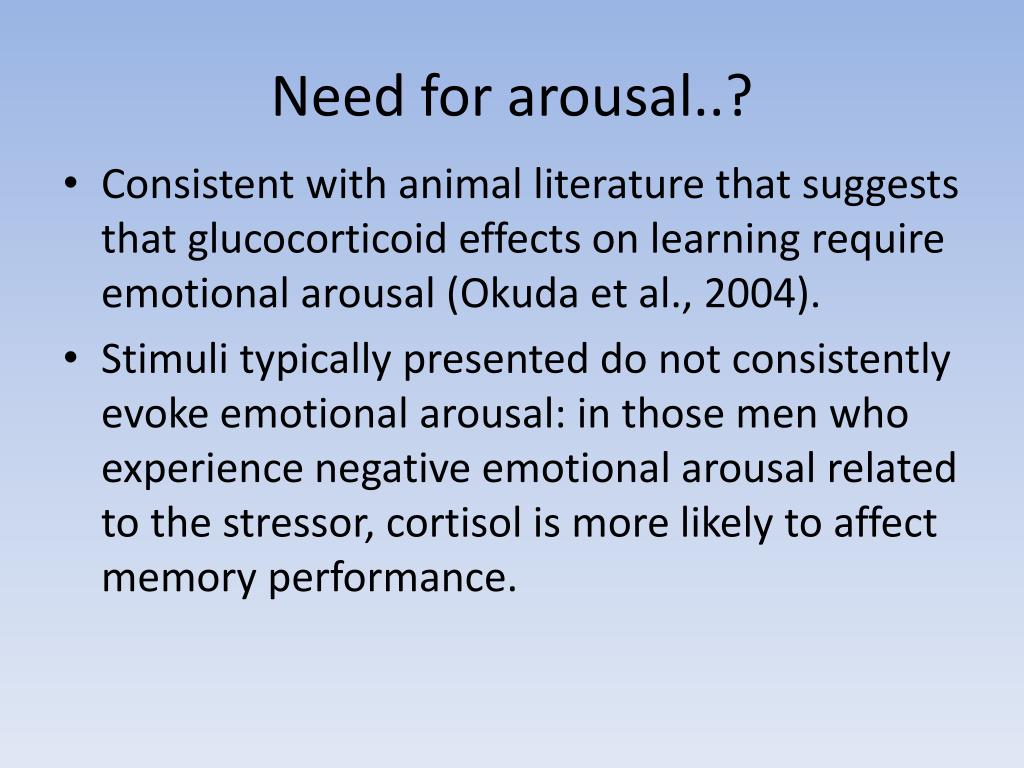 Need for arousal..?

• Consistent with animal literature that suggests that glucocorticoid effects on learning require emotional arousal (Okuda et al., 2004).

• Stimuli typically presented do not consistently evoke emotional arousal: in those men who experience negative emotional arousal related to the stressor, cortisol is more likely to affect memory performance.